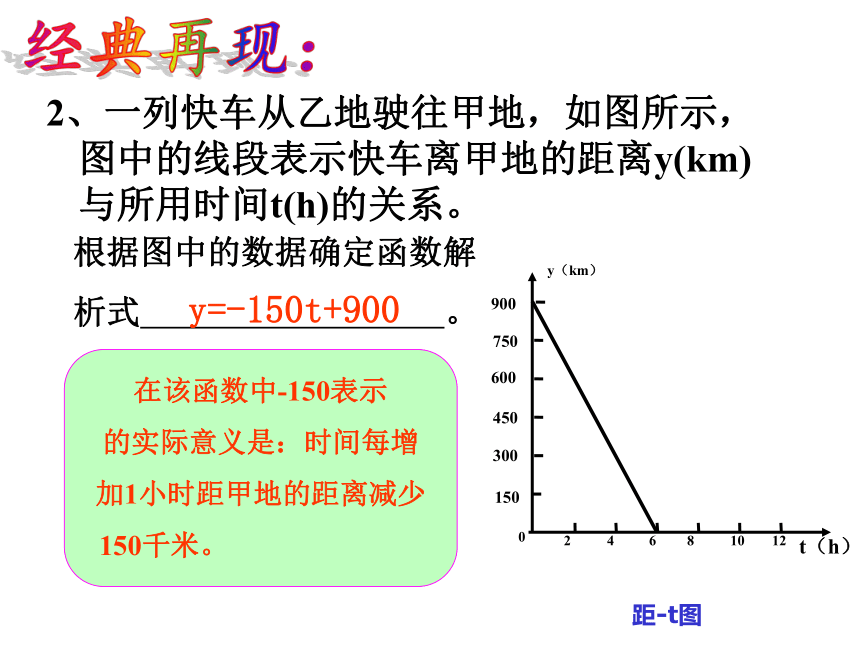 经典再现：

2、一列快车从乙地驶往甲地，如图所示，图中的线段表示快车离甲地的距离y(km)与所用时间t(h)的关系。

根据图中的数据确定函数解析式 y=-150t+900 。

在该函数中-150表示的实际意义是：时间每增加1小时距甲地的距离减少150千米。

y（km）
900
750
600
450
300
150
0
2
4
6
8
10
12
t（h）

距-t图